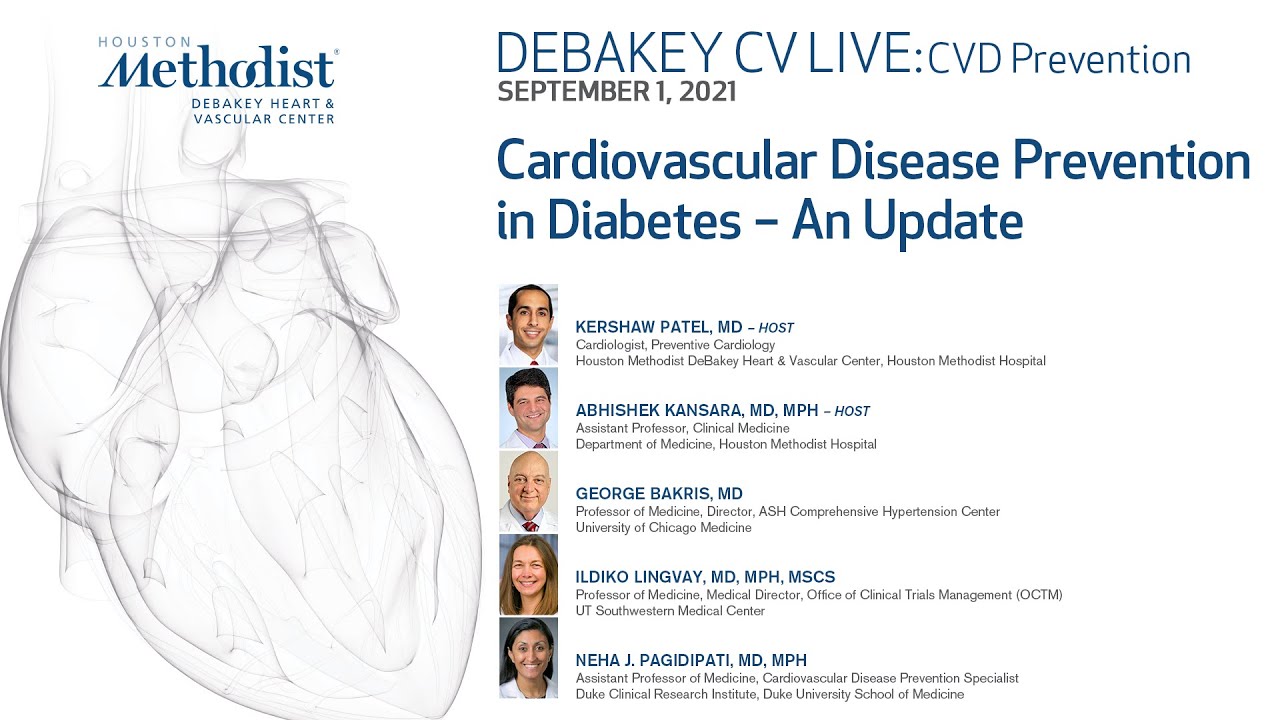 HOUSTON
Methodist®
DEBAKEY HEART &
VASCULAR CENTER

DEBAKEY CV LIVE: CVD Prevention
SEPTEMBER 1, 2021

Cardiovascular Disease Prevention in Diabetes – An Update

KERSHAW PATEL, MD – HOST
Cardiologist, Preventive Cardiology
Houston Methodist DeBakey Heart & Vascular Center, Houston Methodist Hospital

ABHISHEK KANSARA, MD, MPH – HOST
Assistant Professor, Clinical Medicine
Department of Medicine, Houston Methodist Hospital

GEORGE BAKRIS, MD
Professor of Medicine, Director, ASH Comprehensive Hypertension Center
University of Chicago Medicine

ILDIKO LINGVAY, MD, MPH, MSCS
Professor of Medicine, Medical Director, Office of Clinical Trials Management (OCTM)
UT Southwestern Medical Center

NEHA J. PAGIDIPATI, MD, MPH
Assistant Professor of Medicine, Cardiovascular Disease Prevention Specialist
Duke Clinical Research Institute, Duke University School of Medicine